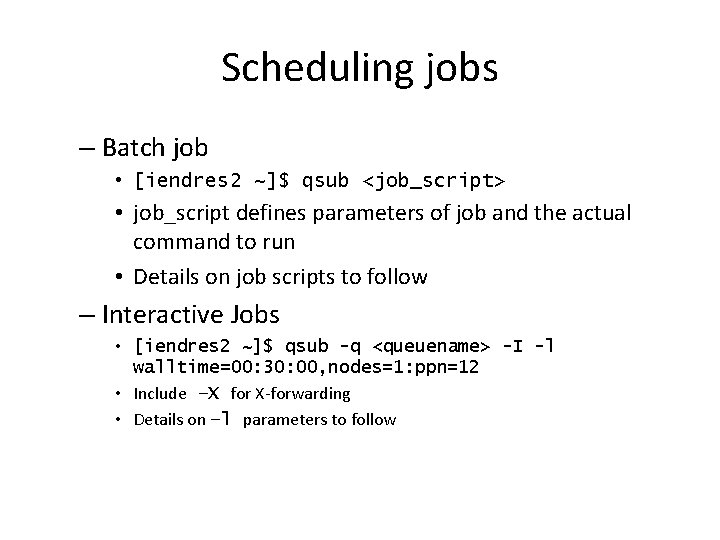 Scheduling jobs

– Batch job

• [iendres2 ~]$ qsub <job_script>

• job_script defines parameters of job and the actual command to run

• Details on job scripts to follow

– Interactive Jobs

• [iendres2 ~]$ qsub -q <queuename> -I -l walltime=00:30:00,nodes=1:ppn=12

• Include –X for X-forwarding

• Details on –l parameters to follow